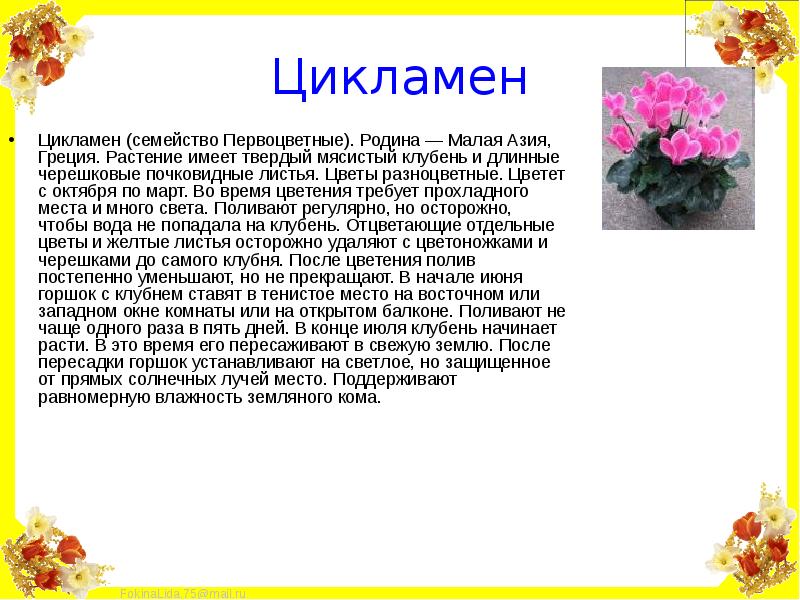 Цикламен

• Цикламен (семейство Первоцветные). Родина — Малая Азия, Греция. Растение имеет твердый мясистый клубень и длинные черешковые почковидные листья. Цветы разноцветные. Цветет с октября по март. Во время цветения требует прохладного места и много света. Поливают регулярно, но осторожно, чтобы вода не попадала на клубень. Отцветающие отдельные цветы и желтые листья осторожно удаляют с цветоножками и черешками до самого клубня. После цветения полив постепенно уменьшают, но не прекращают. В начале июня горшок с клубнем ставят в тенистое место на восточном или западном окне комнаты или на открытом балконе. Поливают не чаще одного раза в пять дней. В конце июля клубень начинает расти. В это время его пересаживают в свежую землю. После пересадки горшок устанавливают на светлое, но защищенное от прямых солнечных лучей место. Поддерживают равномерную влажность земляного кома.

FokinaLida.75@mail.ru